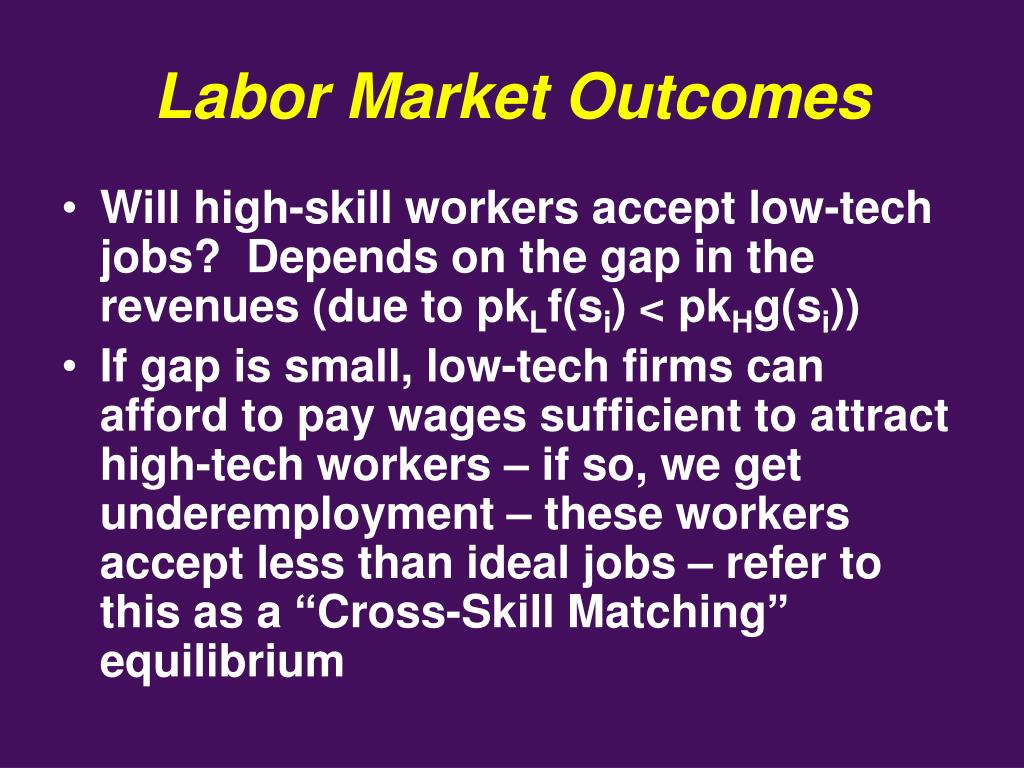 Labor Market Outcomes

• Will high-skill workers accept low-tech jobs? Depends on the gap in the revenues (due to $pk_Lf(s_i) < pk_Hg(s_i)$)
• If gap is small, low-tech firms can afford to pay wages sufficient to attract high-tech workers – if so, we get underemployment – these workers accept less than ideal jobs – refer to this as a “Cross-Skill Matching” equilibrium